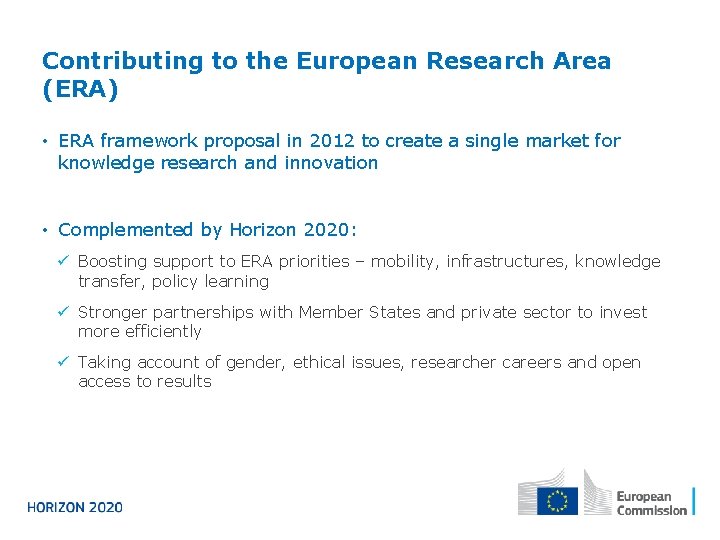 Contributing to the European Research Area (ERA)

• ERA framework proposal in 2012 to create a single market for knowledge research and innovation

• Complemented by Horizon 2020:

✓ Boosting support to ERA priorities – mobility, infrastructures, knowledge transfer, policy learning

✓ Stronger partnerships with Member States and private sector to invest more efficiently

✓ Taking account of gender, ethical issues, researcher careers and open access to results

HORIZON 2020

European Commission